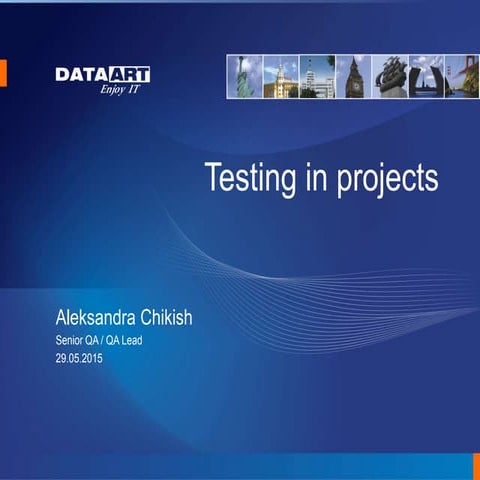 DATAART
Enjoy IT

Testing in projects

Aleksandra Chikish
Senior QA / QA Lead
29.05.2015